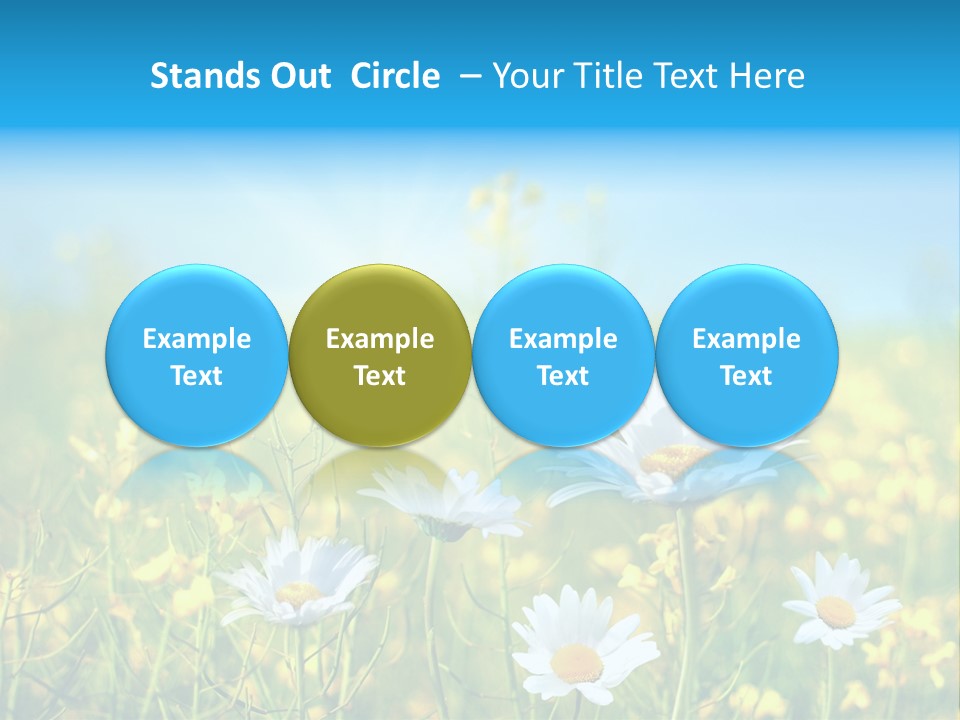 Stands Out Circle – Your Title Text Here

Example Text

Example Text

Example Text

Example Text